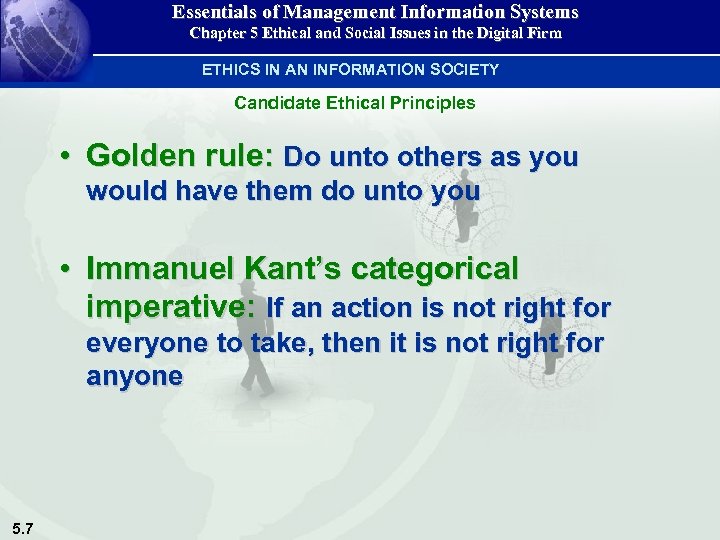 Essentials of Management Information Systems
Chapter 5 Ethical and Social Issues in the Digital Firm

ETHICS IN AN INFORMATION SOCIETY

Candidate Ethical Principles

• Golden rule: Do unto others as you would have them do unto you

• Immanuel Kant's categorical imperative: If an action is not right for everyone to take, then it is not right for anyone

5.7